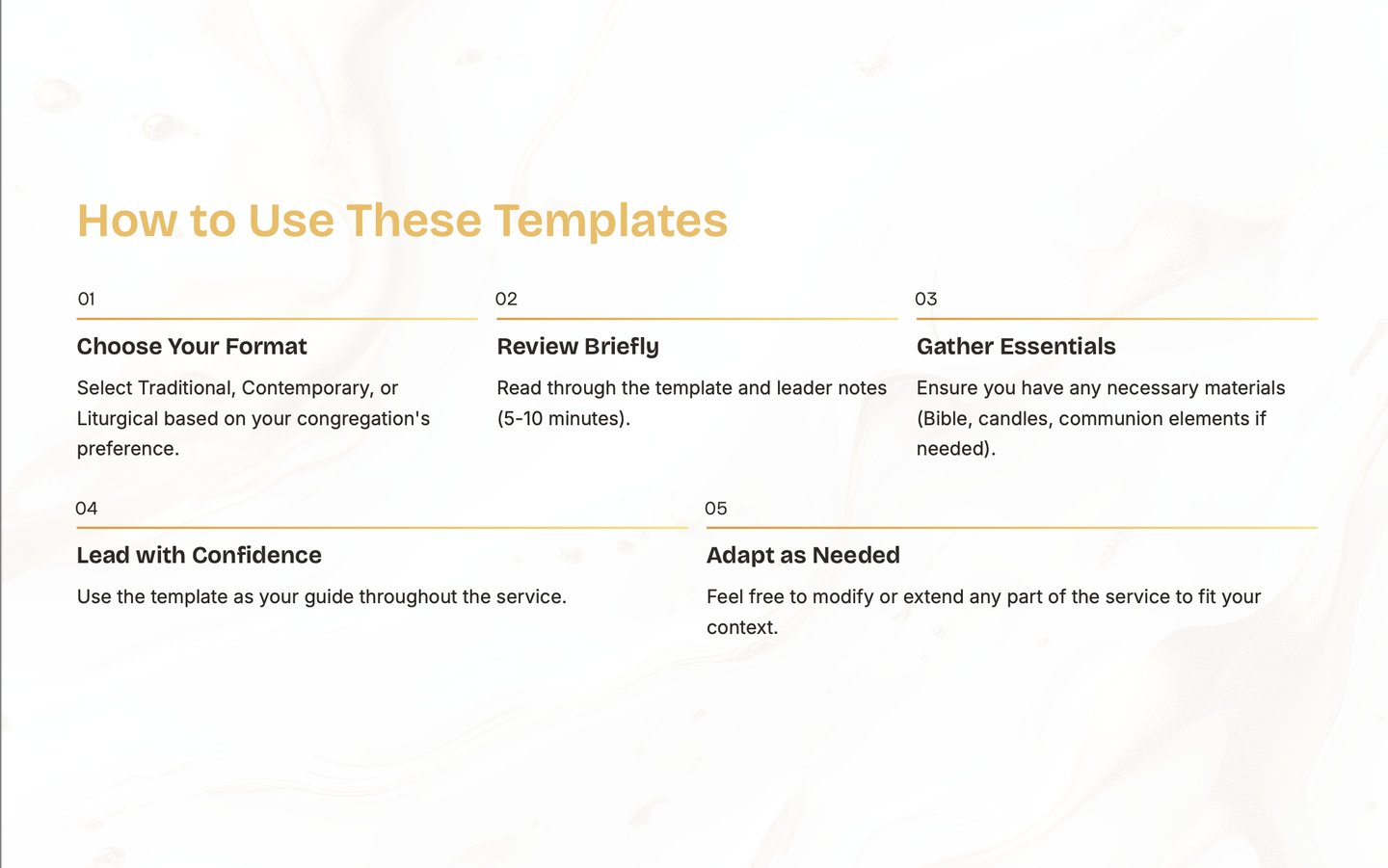 How to Use These Templates

01

Choose Your Format

Select Traditional, Contemporary, or Liturgical based on your congregation's preference.

02

Review Briefly

Read through the template and leader notes (5-10 minutes).

03

Gather Essentials

Ensure you have any necessary materials (Bible, candles, communion elements if needed).

04

Lead with Confidence

Use the template as your guide throughout the service.

05

Adapt as Needed

Feel free to modify or extend any part of the service to fit your context.